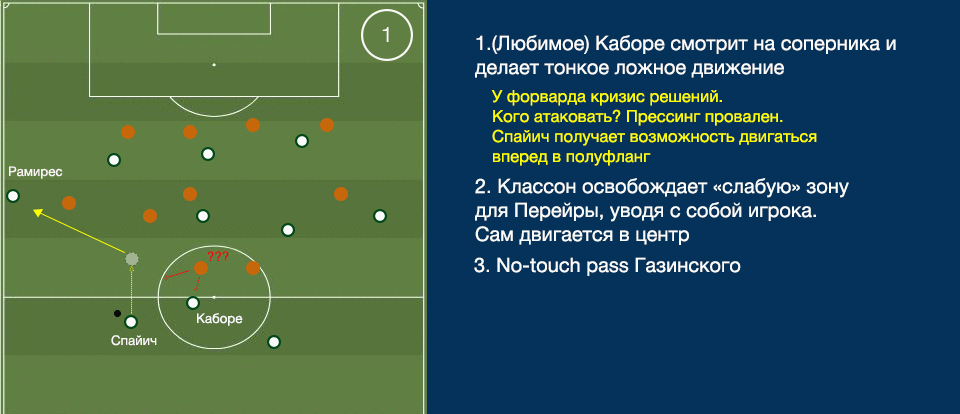 1

Рамирес

???

Каборе

Спайич

1.(Любимое) Каборе смотрит на соперника и делает тонкое ложное движение

У форварда кризис решений. Кого атаковать? Прессинг провален. Спайич получает возможность двигаться вперед в полуфланг

2. Классон освобождает «слабую» зону для Перейры, уводя с собой игрока. Сам двигается в центр

3. No-touch pass Газинского